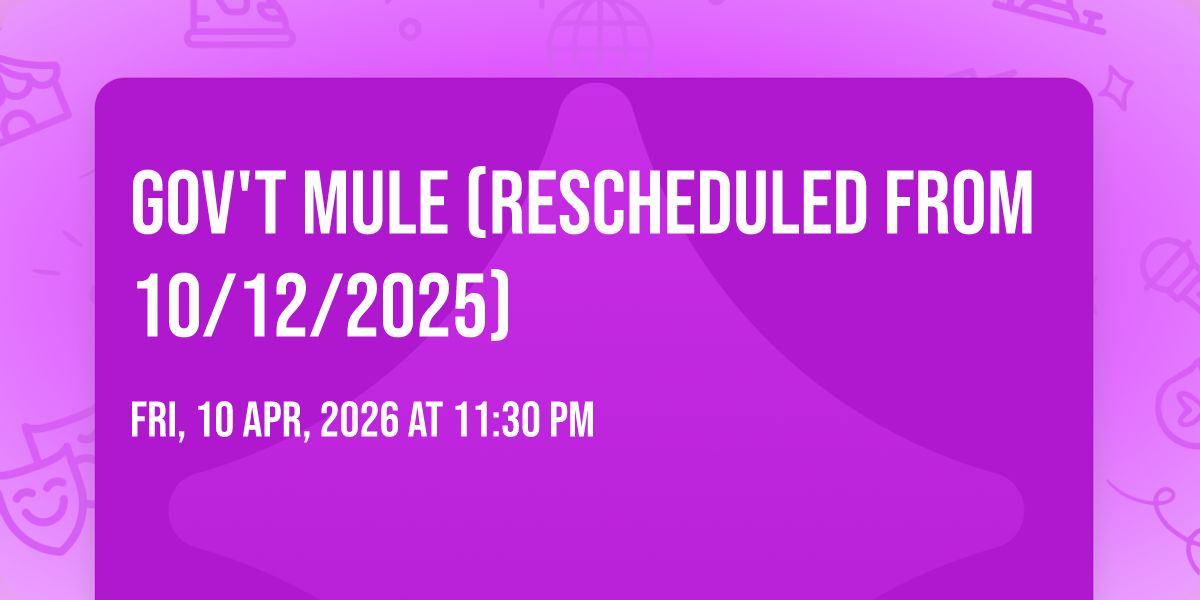 GOV'T MULE (RESCHEDULED FROM 10/12/2025)

FRI, 10 APR, 2026 AT 11:30 PM